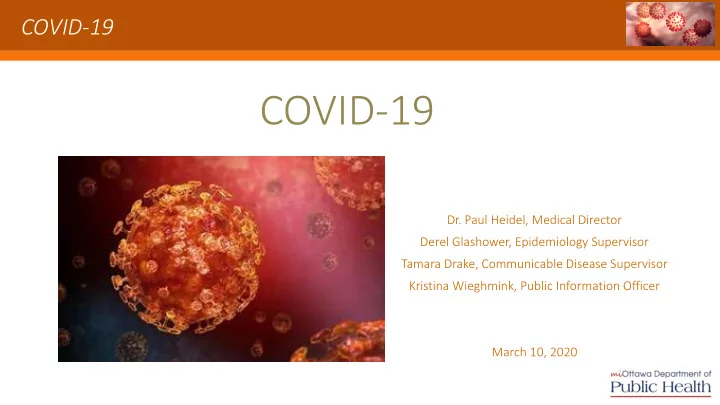 COVID-19

COVID-19

Dr. Paul Heidel, Medical Director
Derel Glashower, Epidemiology Supervisor
Tamara Drake, Communicable Disease Supervisor
Kristina Wieghmink, Public Information Officer

March 10, 2020

miOttawa Department of
Public Health